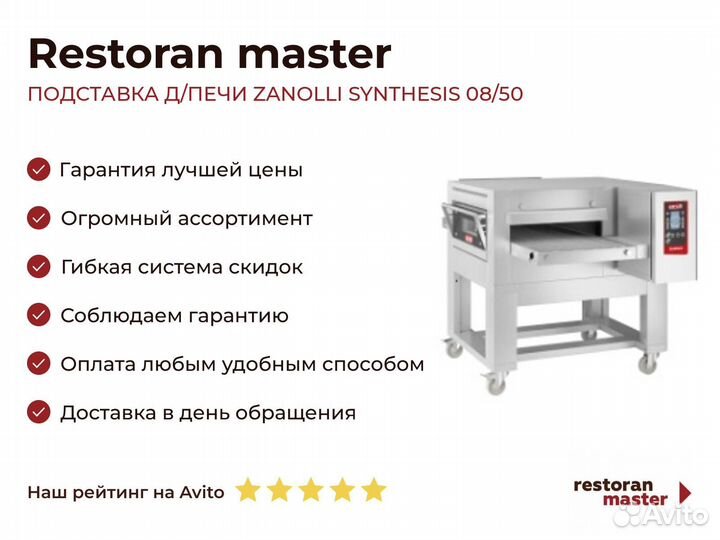 Restoran master

ПОДСТАВКА Д/ПЕЧИ ZANOLLI SYNTHESIS 08/50

Гарантия лучшей цены

Огромный ассортимент

Гибкая система скидок

Соблюдаем гарантию

Оплата любым удобным способом

Доставка в день обращения

Наш рейтинг на Avito

restoran master

Avito